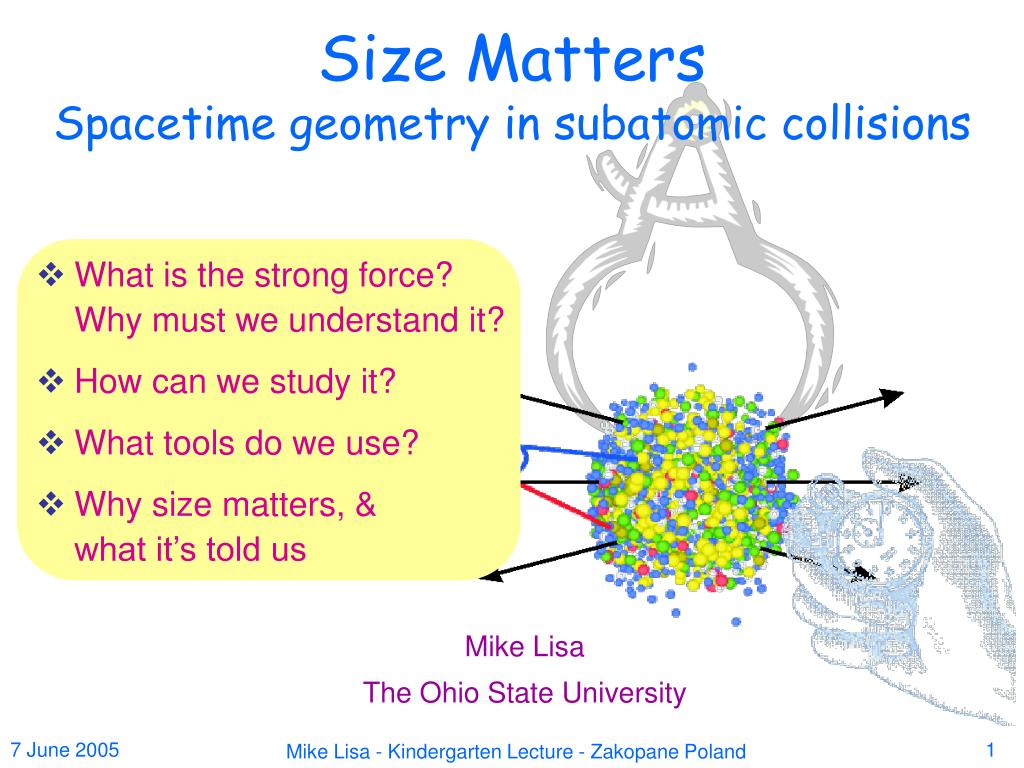 Size Matters
Spacetime geometry in subatomic collisions

❖ What is the strong force? Why must we understand it?
❖ How can we study it?
❖ What tools do we use?
❖ Why size matters, & what it's told us

Mike Lisa
The Ohio State University

7 June 2005
Mike Lisa - Kindergarten Lecture - Zakopane Poland
1